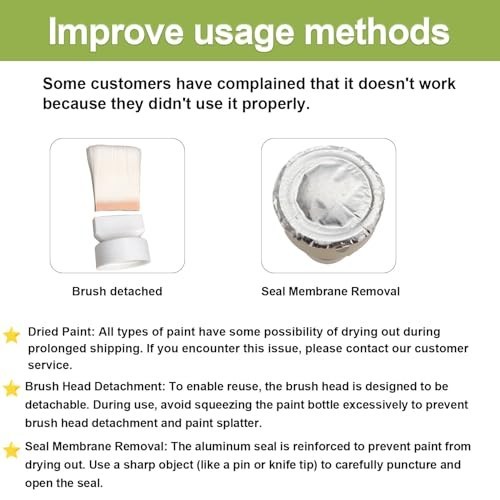 Improve usage methods

Some customers have complained that it doesn't work because they didn't use it properly.

Brush detached

Seal Membrane Removal

Dried Paint: All types of paint have some possibility of drying out during prolonged shipping. If you encounter this issue, please contact our customer service.

Brush Head Detachment: To enable reuse, the brush head is designed to be detachable. During use, avoid squeezing the paint bottle excessively to prevent brush head detachment and paint splatter.

Seal Membrane Removal: The aluminum seal is reinforced to prevent paint from drying out. Use a sharp object (like a pin or knife tip) to carefully puncture and open the seal.